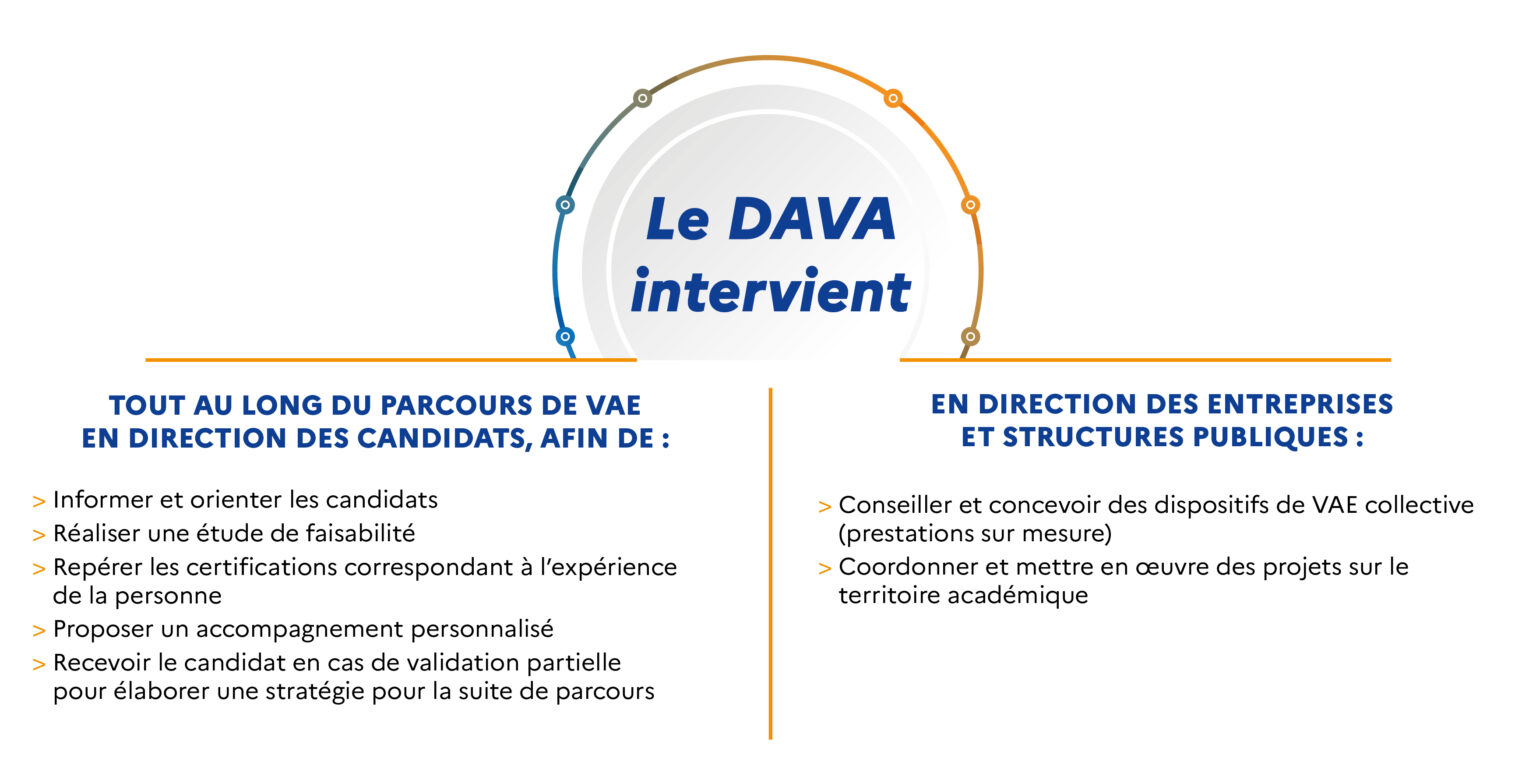 Le DAVA intervient

TOUT AU LONG DU PARCOURS DE VAE EN DIRECTION DES CANDIDATS, AFIN DE :

> Informer et orienter les candidats
> Réaliser une étude de faisabilité
> Repérer les certifications correspondant à l'expérience de la personne
> Proposer un accompagnement personnalisé
> Recevoir le candidat en cas de validation partielle pour élaborer une stratégie pour la suite de parcours

EN DIRECTION DES ENTREPRISES ET STRUCTURES PUBLIQUES :

> Conseiller et concevoir des dispositifs de VAE collective (prestations sur mesure)
> Coordonner et mettre en œuvre des projets sur le territoire académique